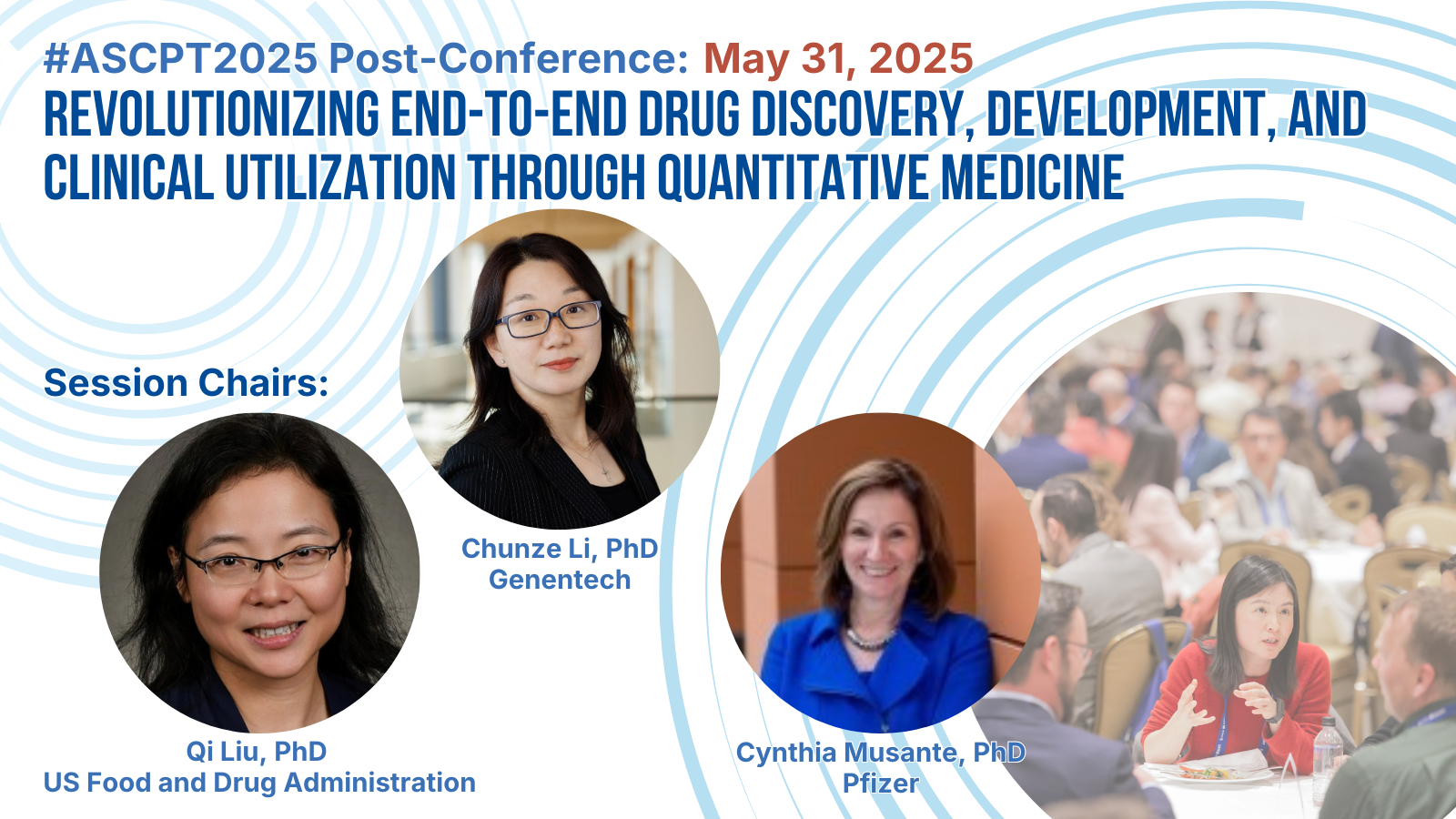 #ASCPT2025 Post-Conference: May 31, 2025
REVOLUTIONIZING END-TO-END DRUG DISCOVERY, DEVELOPMENT, AND CLINICAL UTILIZATION THROUGH QUANTITATIVE MEDICINE

Session Chairs:

Chunze Li, PhD
Genentech

Qi Liu, PhD
US Food and Drug Administration

Cynthia Musante, PhD
Pfizer